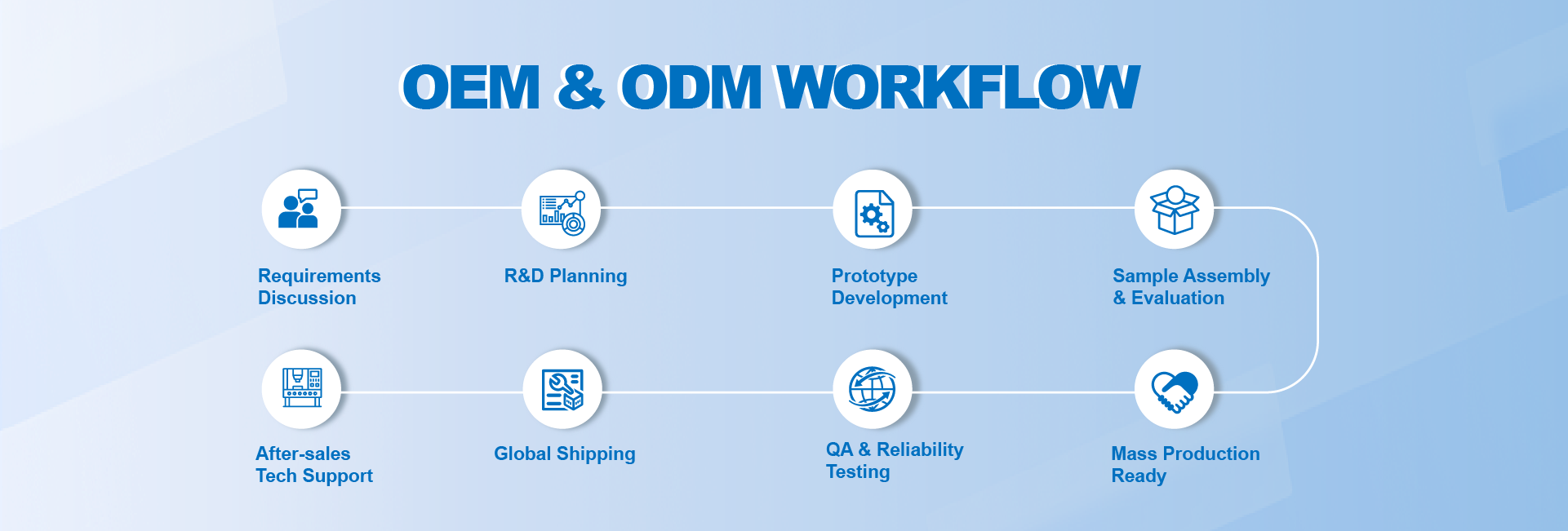 OEM & ODM WORKFLOW

Requirements Discussion

R&D Planning

Prototype Development

Sample Assembly & Evaluation

After-sales Tech Support

Global Shipping

QA & Reliability Testing

Mass Production Ready